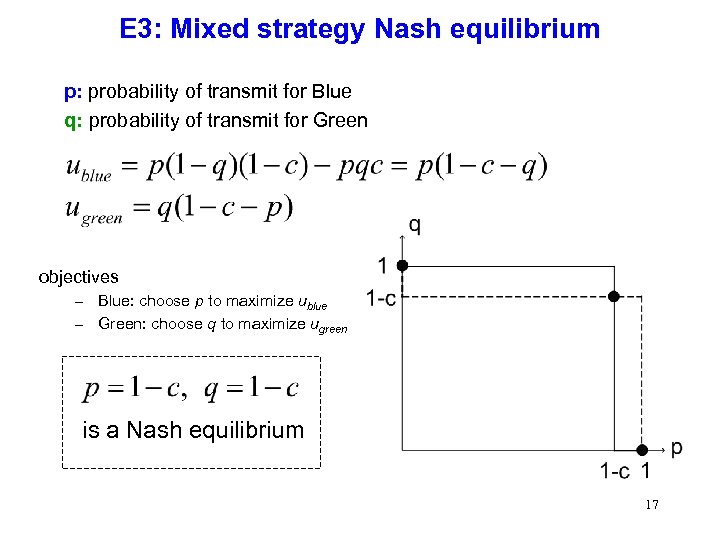 E3: Mixed strategy Nash equilibrium

p: probability of transmit for Blue
q: probability of transmit for Green

$u_{blue} = p(1-q)(1-c) - pqc = p(1-c-q)$
$u_{green} = q(1-c-p)$

objectives
– Blue: choose $p$ to maximize $u_{blue}$
– Green: choose $q$ to maximize $u_{green}$

$p = 1-c, \ q = 1-c$
is a Nash equilibrium

q
1
1-c
p
1-c 1

17